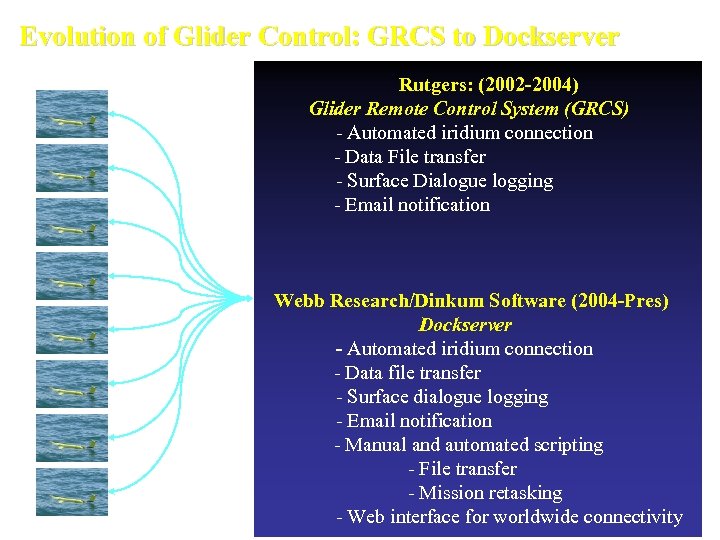 Evolution of Glider Control: GRCS to Dockserver

Rutgers: (2002-2004)
Glider Remote Control System (GRCS)
- Automated iridium connection
- Data File transfer
- Surface Dialogue logging
- Email notification

Webb Research/Dinkum Software (2004-Pres)
Dockserver
- Automated iridium connection
- Data file transfer
- Surface dialogue logging
- Email notification
- Manual and automated scripting
- File transfer
- Mission retasking
- Web interface for worldwide connectivity